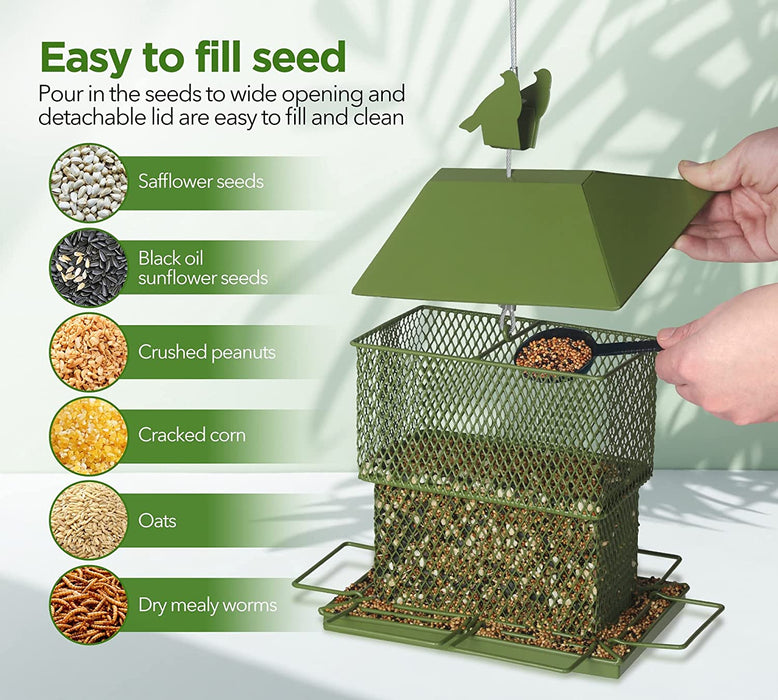 Easy to fill seed

Pour in the seeds to wide opening and detachable lid are easy to fill and clean

Safflower seeds

Black oil sunflower seeds

Crushed peanuts

Cracked corn

Oats

Dry mealy worms